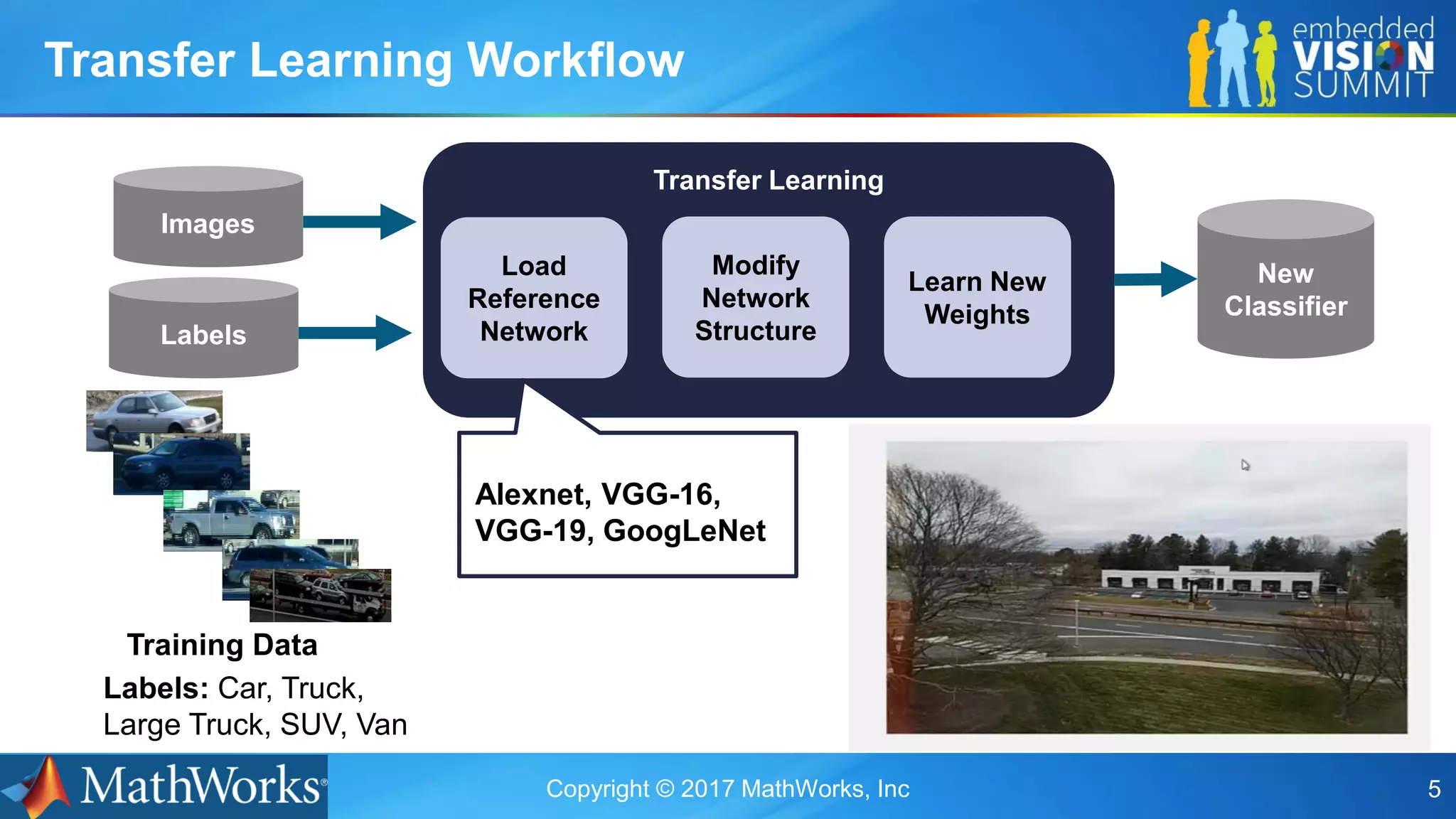 Transfer Learning Workflow

embedded VISION SUMMIT

Images

Labels

Transfer Learning

Load Reference Network

Modify Network Structure

Learn New Weights

New Classifier

Alexnet, VGG-16, VGG-19, GoogLeNet

Training Data

**Labels:** Car, Truck, Large Truck, SUV, Van

MathWorks®

Copyright © 2017 MathWorks, Inc

5